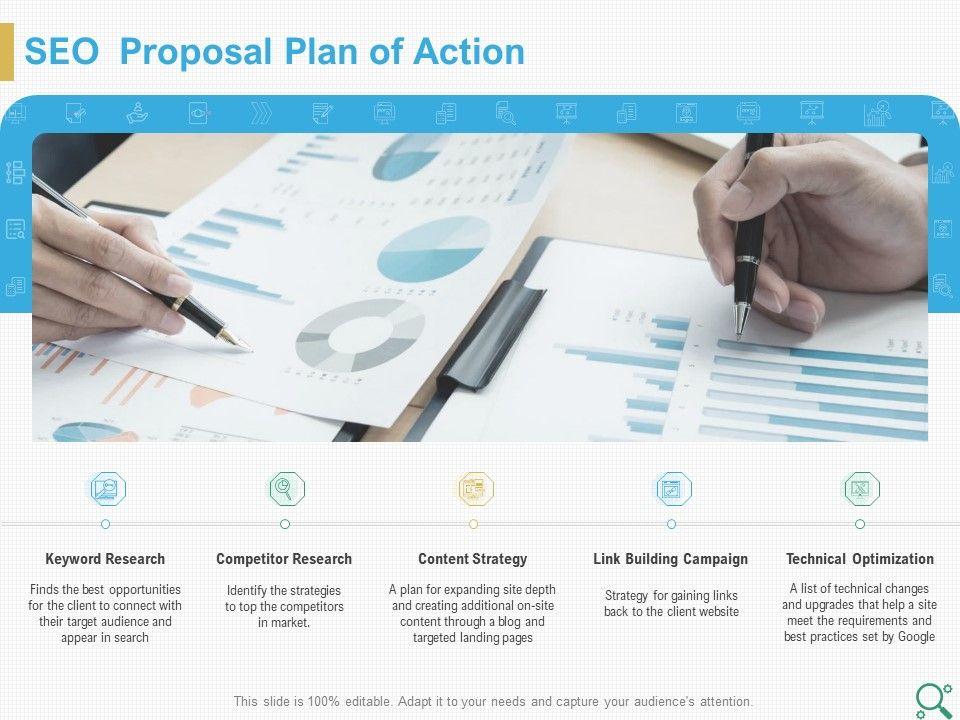 SEO Proposal Plan of Action

Keyword Research

Finds the best opportunities for the client to connect with their target audience and appear in search

Competitor Research

Identify the strategies to top the competitors in market.

Content Strategy

A plan for expanding site depth and creating additional on-site content through a blog and targeted landing pages

Link Building Campaign

Strategy for gaining links back to the client website

Technical Optimization

A list of technical changes and upgrades that help a site meet the requirements and best practices set by Google

This slide is 100% editable. Adapt it to your needs and capture your audience's attention.